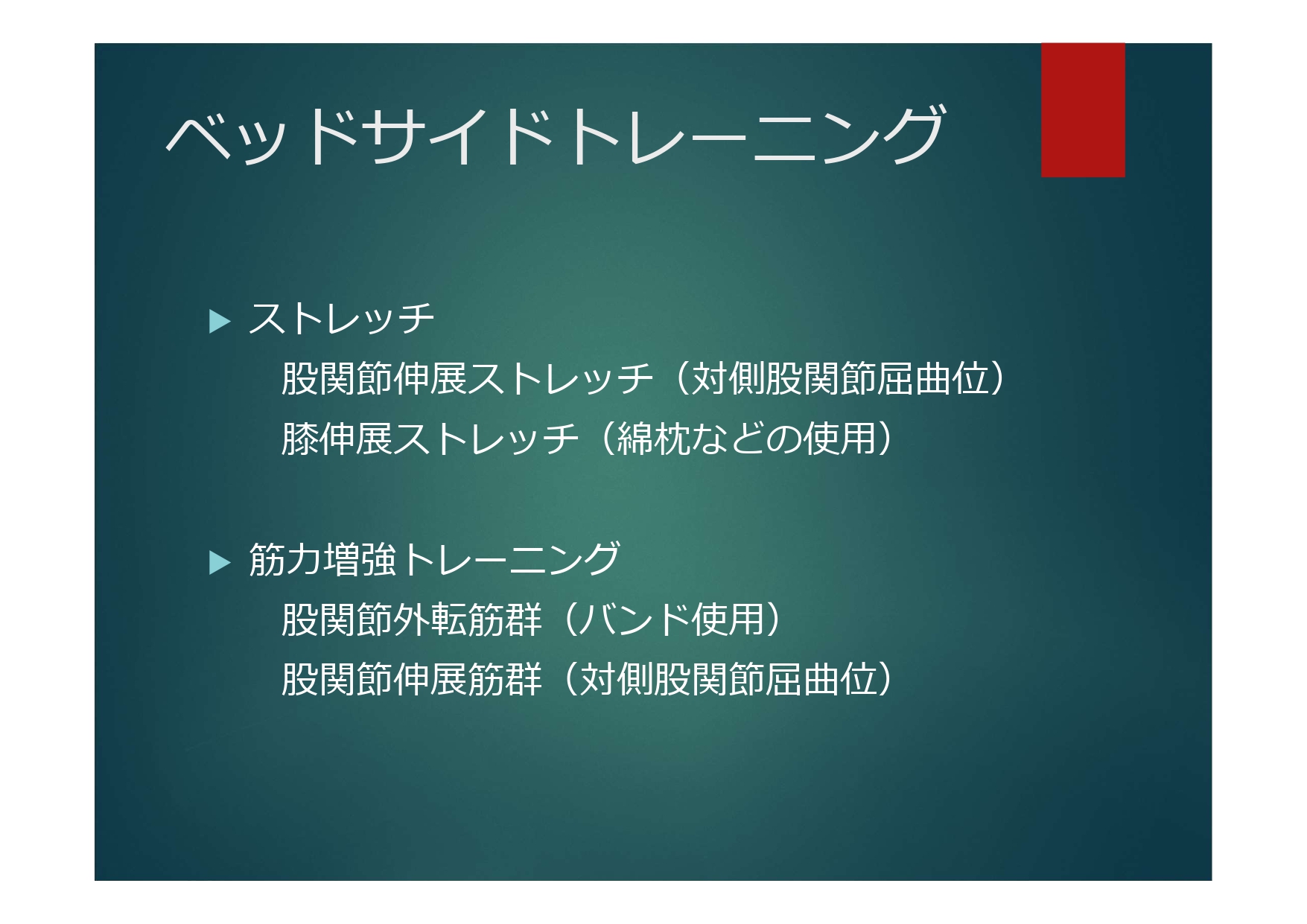 ベッドサイドトレーニング

▶ ストレッチ
股関節伸展ストレッチ（対側股関節屈曲位）
膝伸展ストレッチ（綿枕などの使用）

▶ 筋力増強トレーニング
股関節外転筋群（バンド使用）
股関節伸展筋群（対側股関節屈曲位）